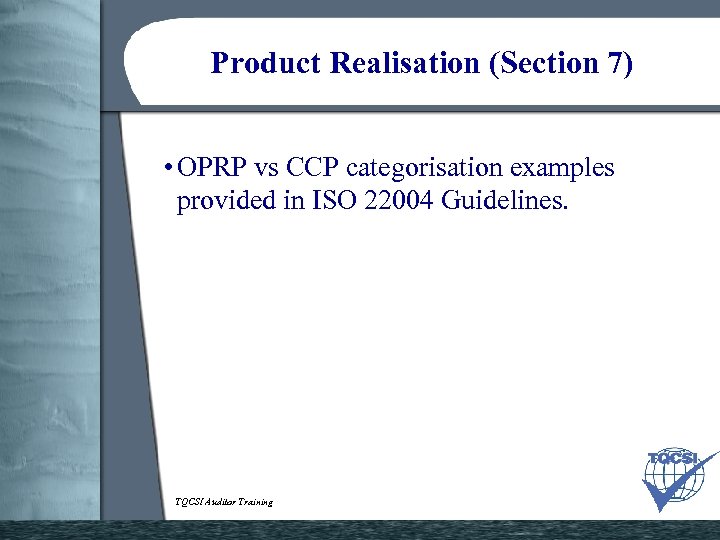 Product Realisation (Section 7)

• OPRP vs CCP categorisation examples provided in ISO 22004 Guidelines.

TQCSI Auditor Training

TQCSI